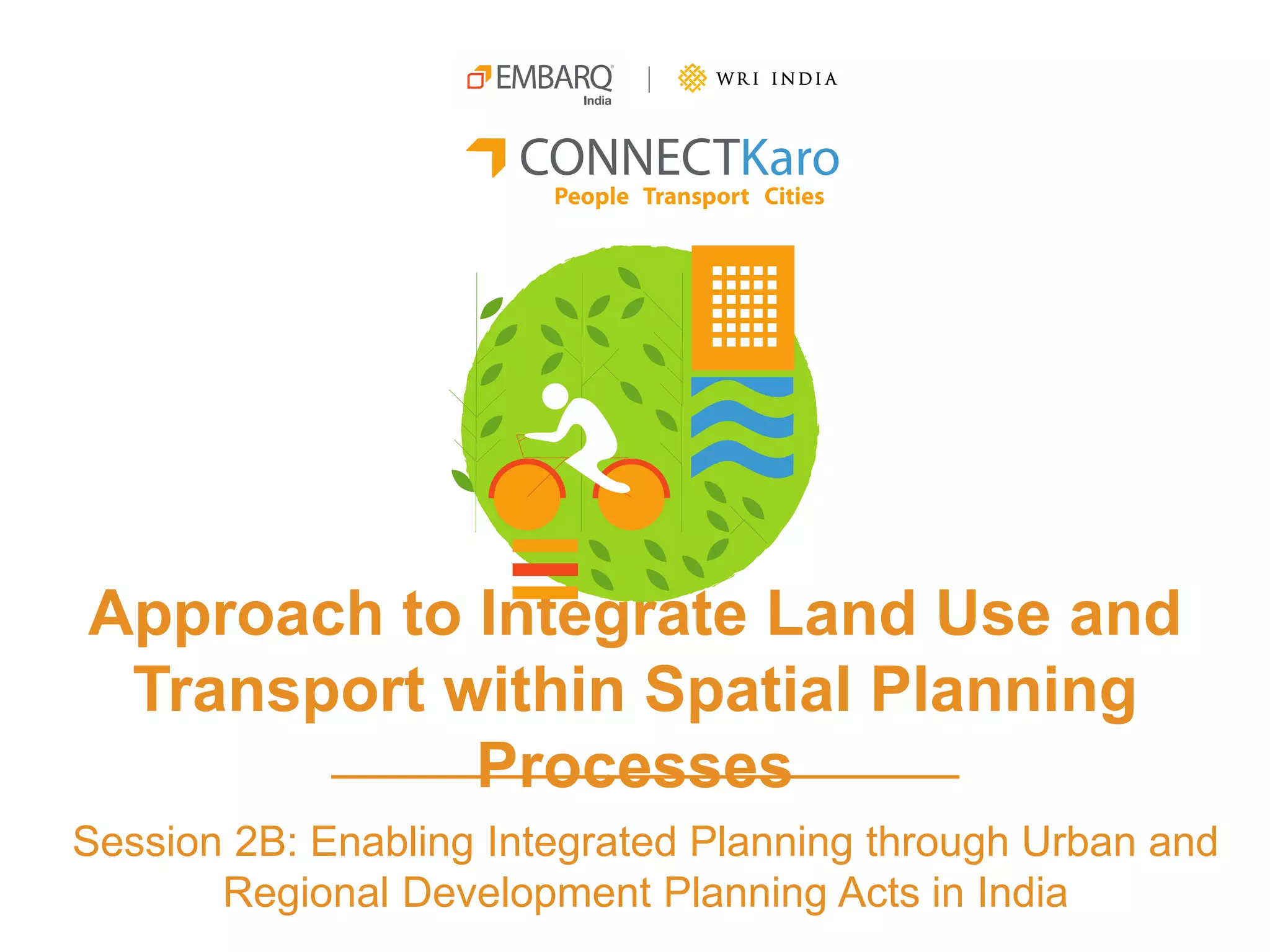 EMBARQ India | WRI INDIA

CONNECTKaro
People Transport Cities

Approach to Integrate Land Use and Transport within Spatial Planning Processes

Session 2B: Enabling Integrated Planning through Urban and Regional Development Planning Acts in India